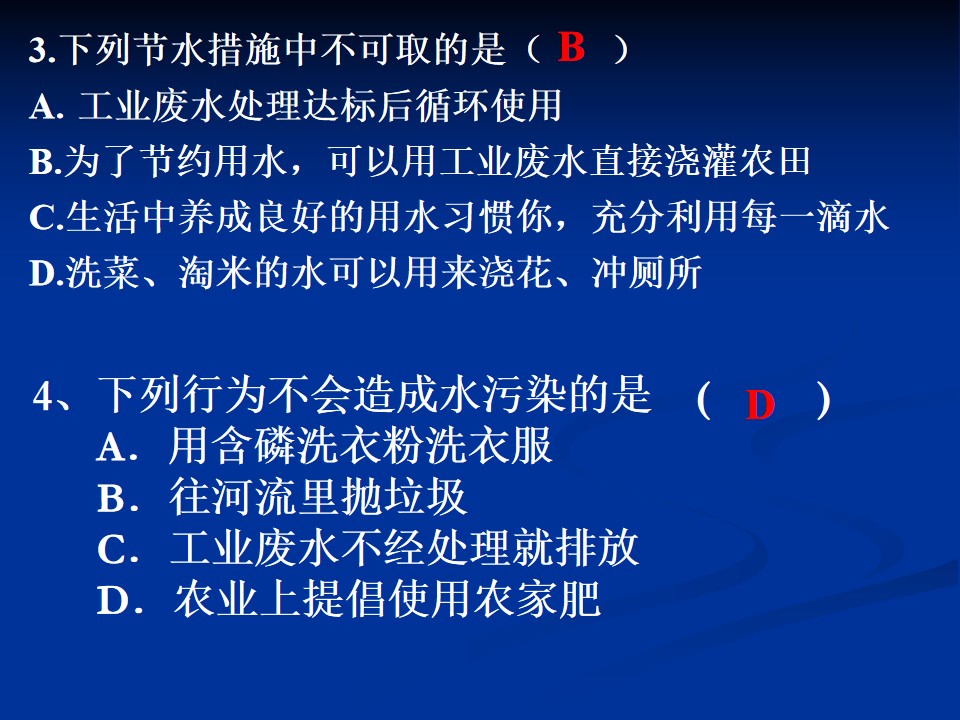 3.下列节水措施中不可取的是（ B ）
A. 工业废水处理达标后循环使用
B.为了节约用水，可以用工业废水直接浇灌农田
C.生活中养成良好的用水习惯你，充分利用每一滴水
D.洗菜、淘米的水可以用来浇花、冲厕所

4、下列行为不会造成水污染的是 （ D ）
A．用含磷洗衣粉洗衣服
B．往河流里抛垃圾
C．工业废水不经处理就排放
D．农业上提倡使用农家肥